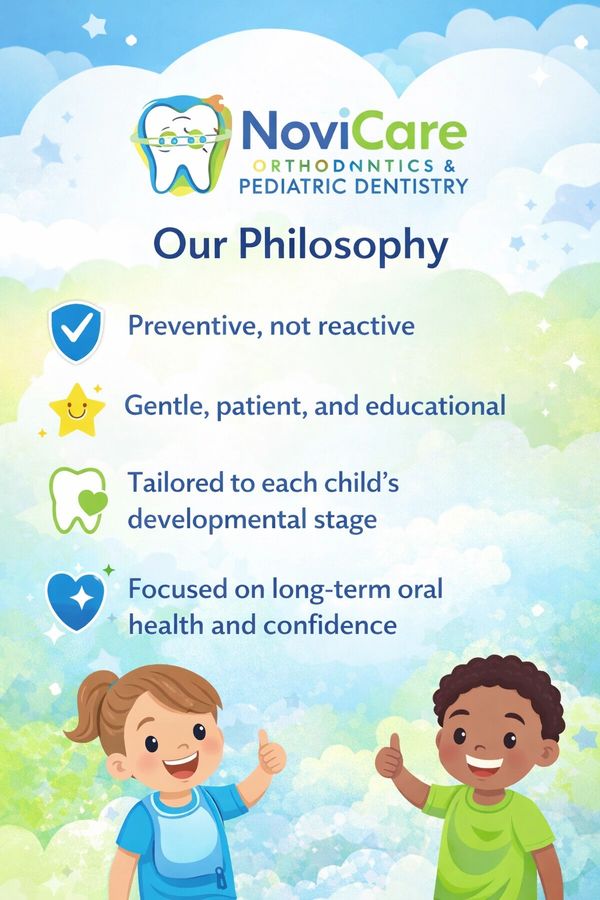 NoviCare
ORTHODNNTICS &
PEDIATRIC DENTISTRY

Our Philosophy

Preventive, not reactive

Gentle, patient, and educational

Tailored to each child's developmental stage

Focused on long-term oral health and confidence